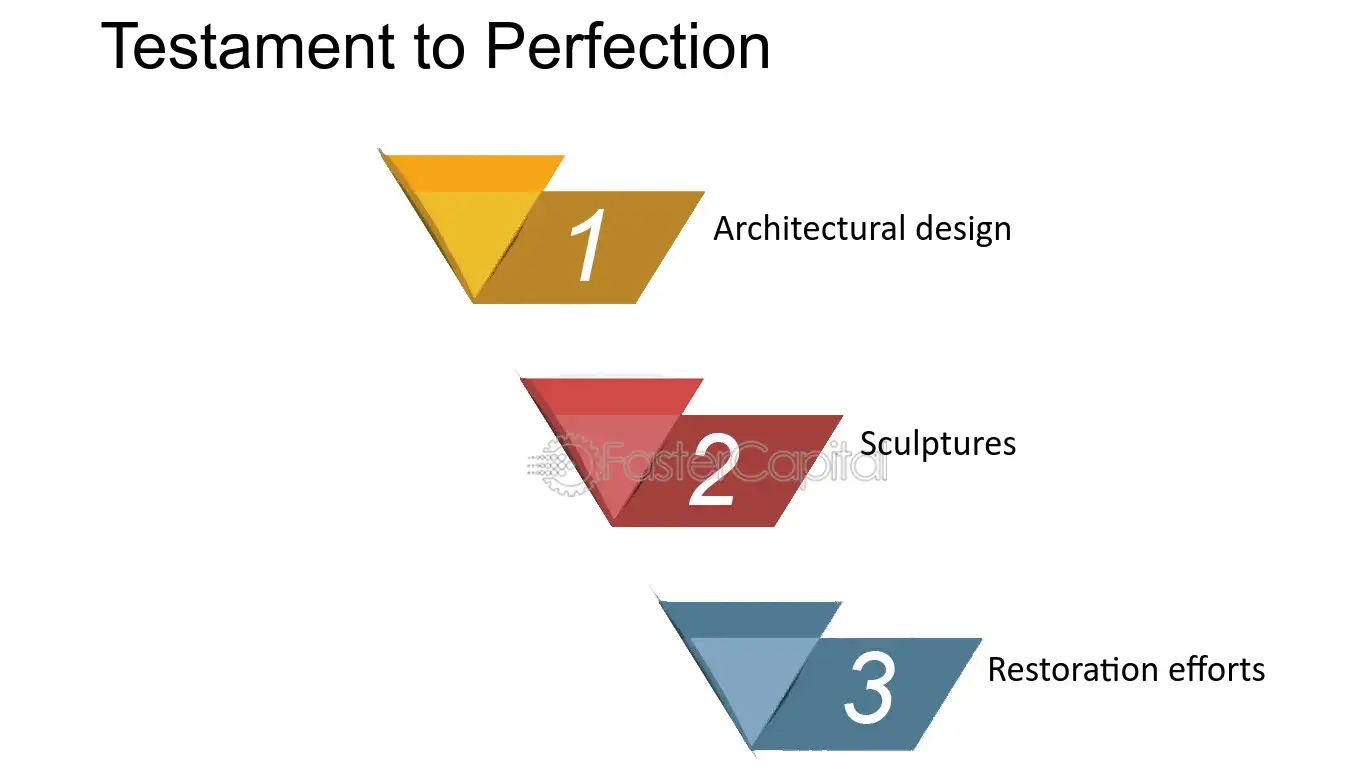 Testament to Perfection

1
Architectural design

2
Sculptures

3
Restoration efforts

FasterCapital